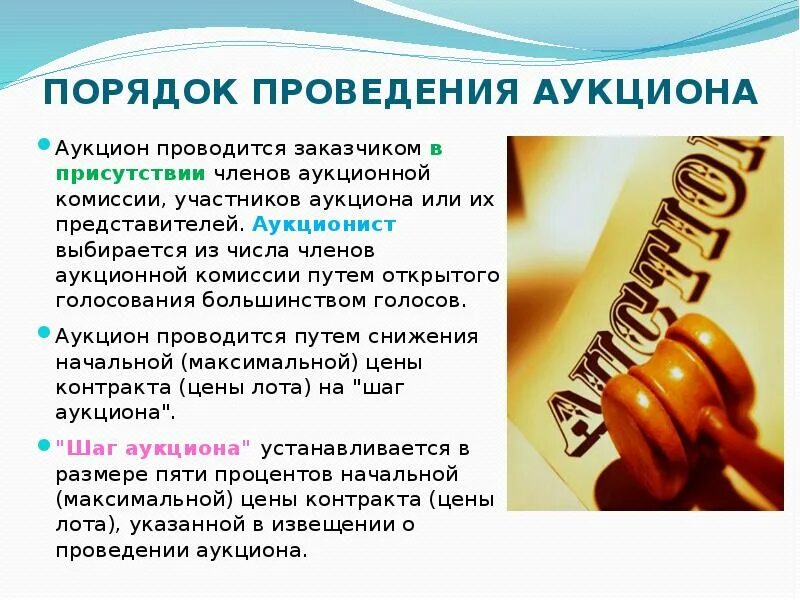 ПОРЯДОК ПРОВЕДЕНИЯ АУКЦИОНА

Аукцион проводится заказчиком в присутствии членов аукционной комиссии, участников аукциона или их представителей. Аукционист выбирается из числа членов аукционной комиссии путем открытого голосования большинством голосов.

Аукцион проводится путем снижения начальной (максимальной) цены контракта (цены лота) на "шаг аукциона".

"Шаг аукциона" устанавливается в размере пяти процентов начальной (максимальной) цены контракта (цены лота), указанной в извещении о проведении аукциона.

AUCTION